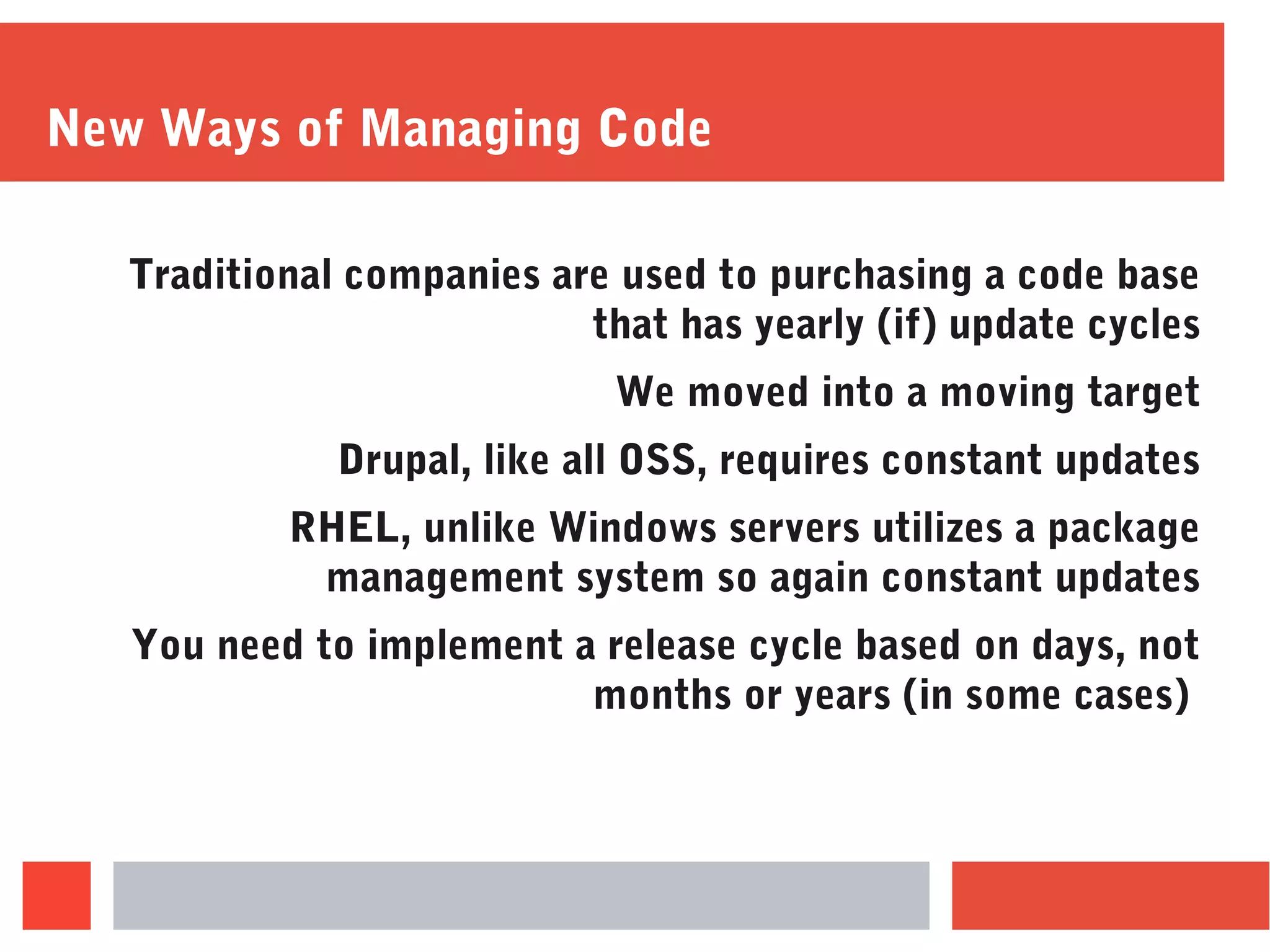 New Ways of Managing Code

Traditional companies are used to purchasing a code base that has yearly (if) update cycles

We moved into a moving target

Drupal, like all OSS, requires constant updates

RHEL, unlike Windows servers utilizes a package management system so again constant updates

You need to implement a release cycle based on days, not months or years (in some cases)